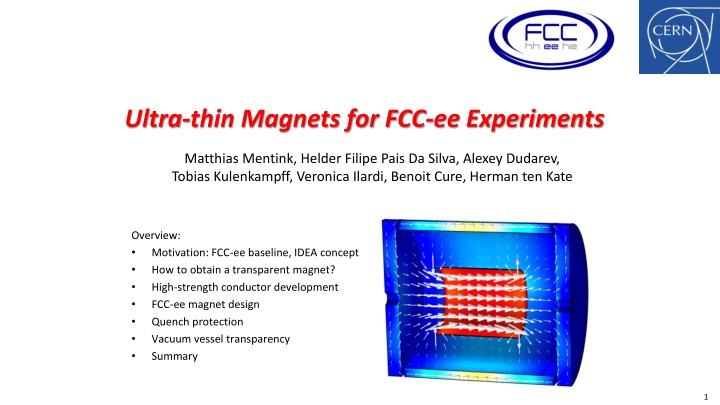 FCC
hh ee he

CERN

Ultra-thin Magnets for FCC-ee Experiments

Matthias Mentink, Helder Filipe Pais Da Silva, Alexey Dudarev, Tobias Kulenkampff, Veronica Ilardi, Benoit Cure, Herman ten Kate

Overview:
• Motivation: FCC-ee baseline, IDEA concept
• How to obtain a transparent magnet?
• High-strength conductor development
• FCC-ee magnet design
• Quench protection
• Vacuum vessel transparency
• Summary

1